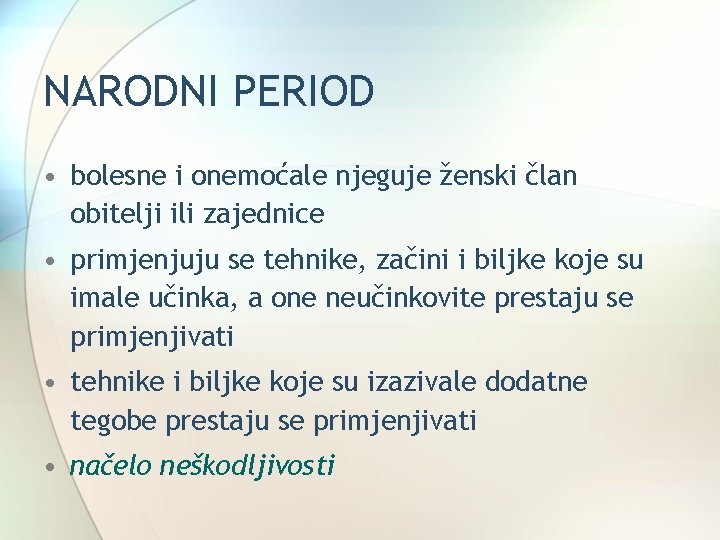 NARODNI PERIOD

• bolesne i onemoćale njeguje ženski član obitelji ili zajednice
• primjenjuju se tehnike, začini i biljke koje su imale učinka, a one neučinkovite prestaju se primjenjivati
• tehnike i biljke koje su izazivale dodatne tegobe prestaju se primjenjivati
• načelo neškodljivosti